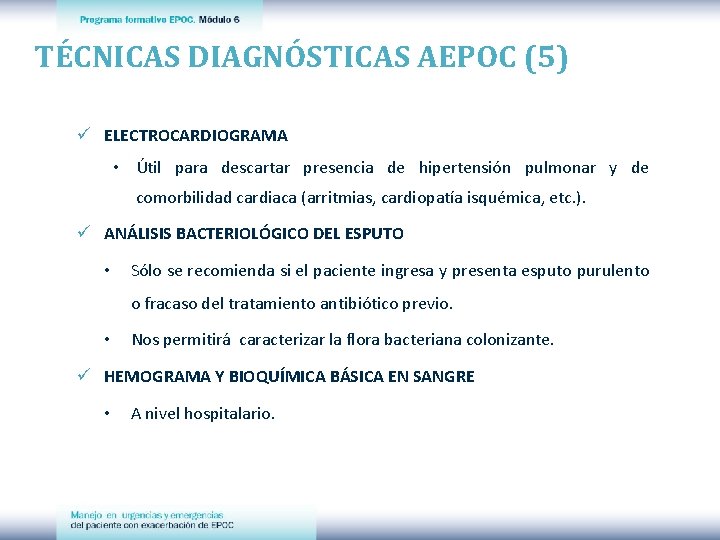 Programa formativo EPOC. Módulo 6

TÉCNICAS DIAGNÓSTICAS AEPOC (5)

✓ ELECTROCARDIOGRAMA

• Útil para descartar presencia de hipertensión pulmonar y de comorbilidad cardiaca (arritmias, cardiopatía isquémica, etc.).

✓ ANÁLISIS BACTERIOLÓGICO DEL ESPUTO

• Sólo se recomienda si el paciente ingresa y presenta esputo purulento o fracaso del tratamiento antibiótico previo.

• Nos permitirá caracterizar la flora bacteriana colonizante.

✓ HEMOGRAMA Y BIOQUÍMICA BÁSICA EN SANGRE

• A nivel hospitalario.

Manejo en urgencias y emergencias del paciente con exacerbación de EPOC